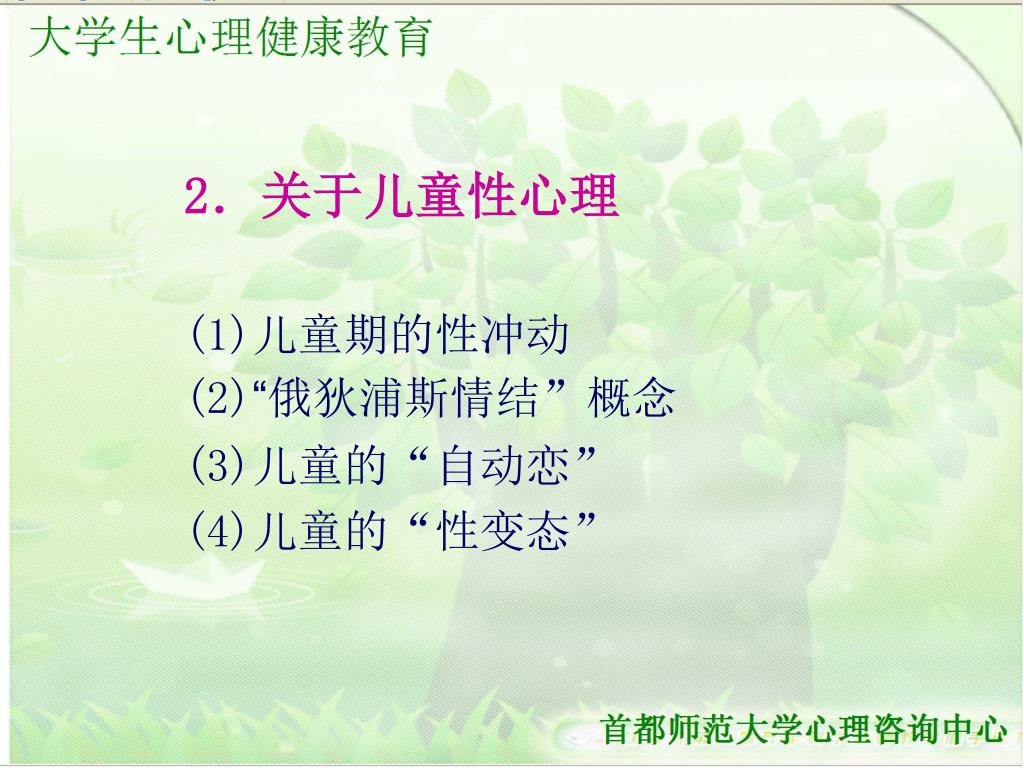 大学生心理健康教育

2. 关于儿童性心理

(1)儿童期的性冲动
(2)“俄狄浦斯情结”概念
(3)儿童的“自动恋”
(4)儿童的“性变态”

首都师范大学心理咨询中心